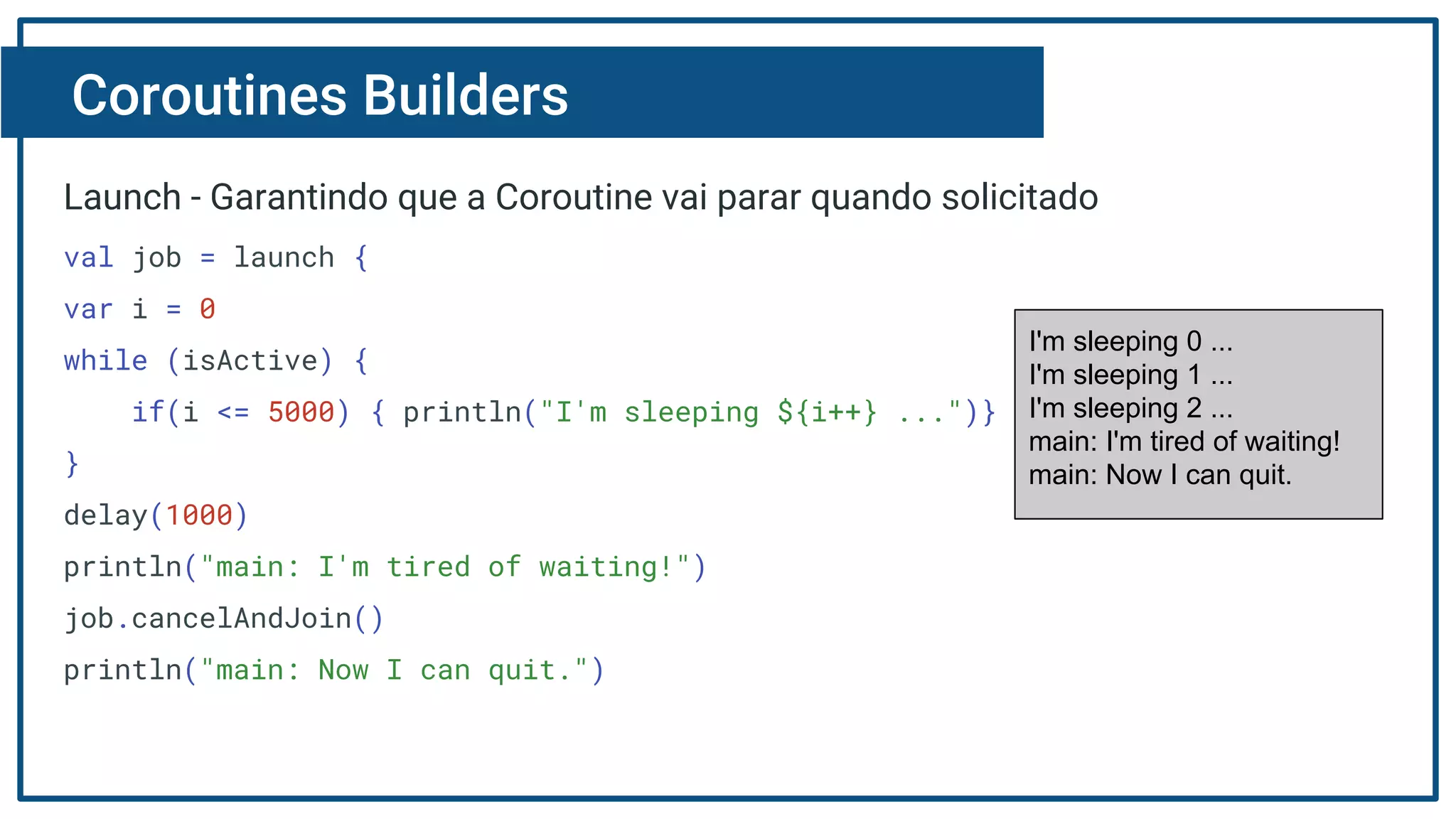 Coroutines Builders

Launch - Garantindo que a Coroutine vai parar quando solicitado

val job = launch {
var i = 0
while (isActive) {
    if(i <= 5000) { println("I'm sleeping ${i++} ...")}
}
delay(1000)
println("main: I'm tired of waiting!")
job.cancelAndJoin()
println("main: Now I can quit.")

I'm sleeping 0 ...
I'm sleeping 1 ...
I'm sleeping 2 ...
main: I'm tired of waiting!
main: Now I can quit.